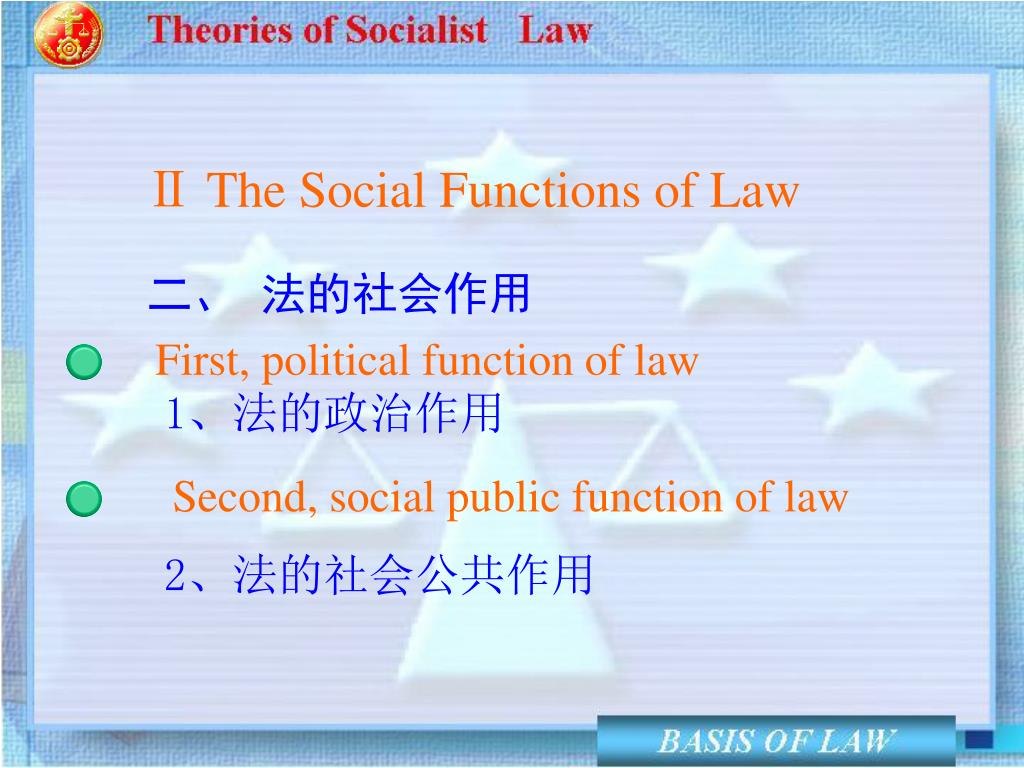 Theories of Socialist Law

Ⅱ The Social Functions of Law

二、 法的社会作用

First, political function of law
1、法的政治作用

Second, social public function of law
2、法的社会公共作用

BASIS OF LAW